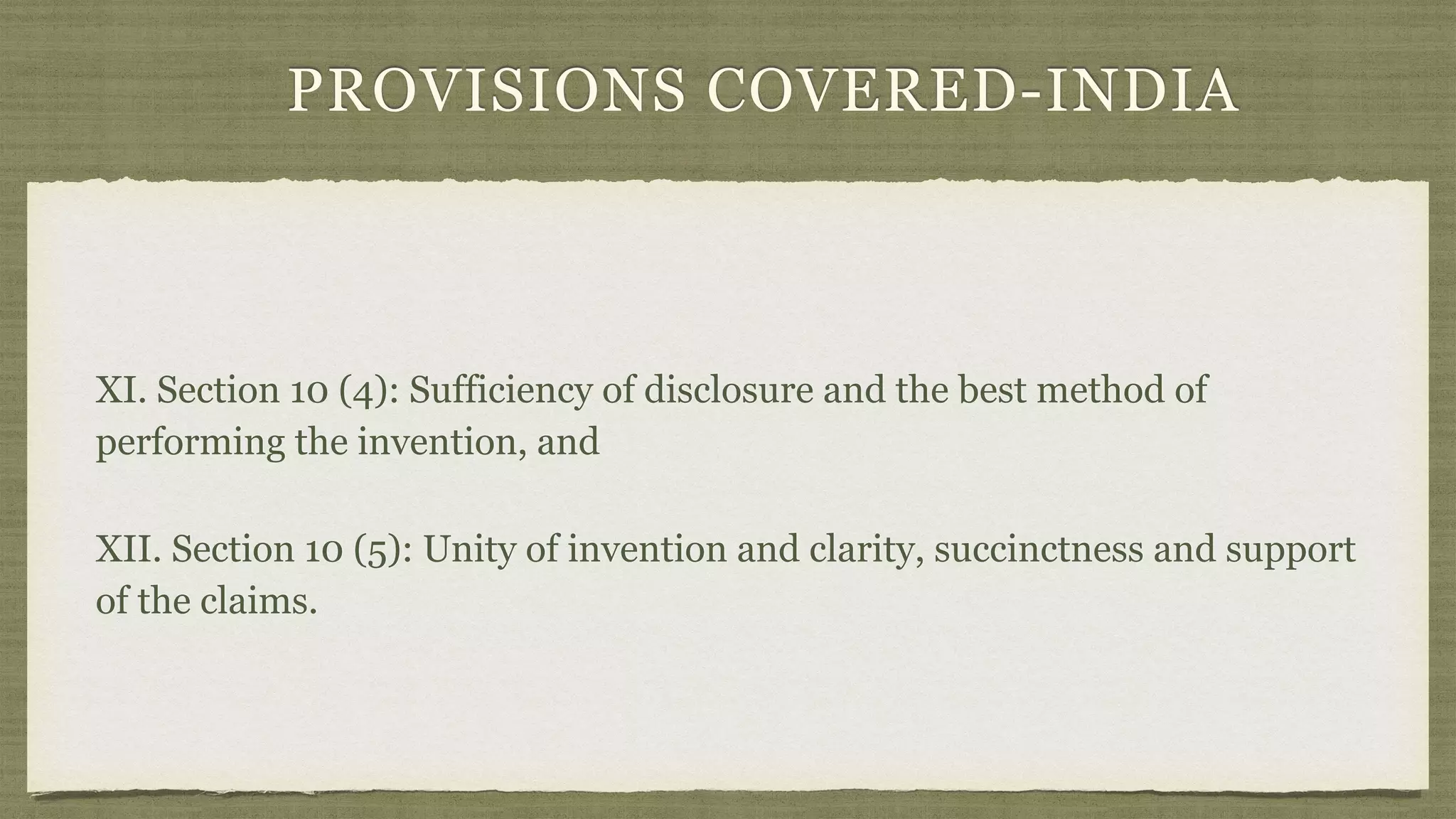 PROVISIONS COVERED-INDIA

XI. Section 10 (4): Sufficiency of disclosure and the best method of performing the invention, and

XII. Section 10 (5): Unity of invention and clarity, succinctness and support of the claims.